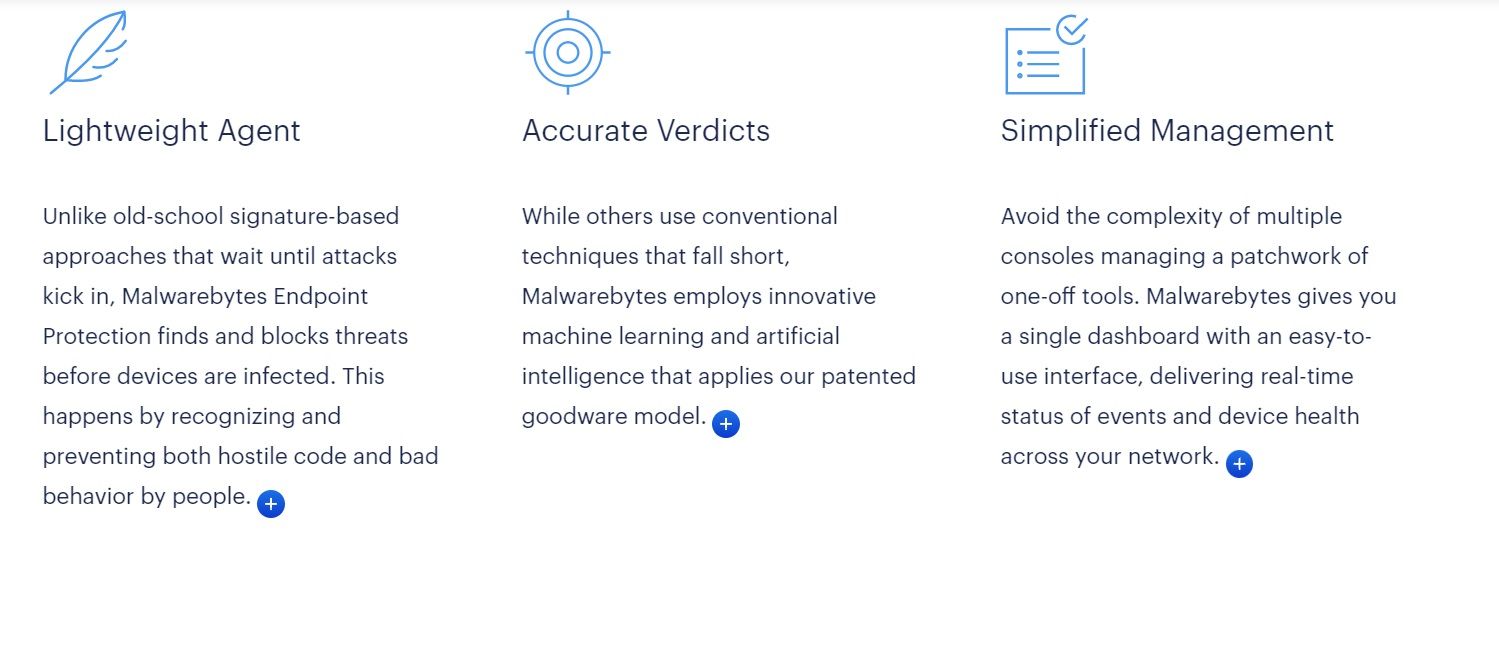 Lightweight Agent

Unlike old-school signature-based approaches that wait until attacks kick in, Malwarebytes Endpoint Protection finds and blocks threats before devices are infected. This happens by recognizing and preventing both hostile code and bad behavior by people. +

Accurate Verdicts

While others use conventional techniques that fall short, Malwarebytes employs innovative machine learning and artificial intelligence that applies our patented goodware model. +

Simplified Management

Avoid the complexity of multiple consoles managing a patchwork of one-off tools. Malwarebytes gives you a single dashboard with an easy-to-use interface, delivering real-time status of events and device health across your network. +